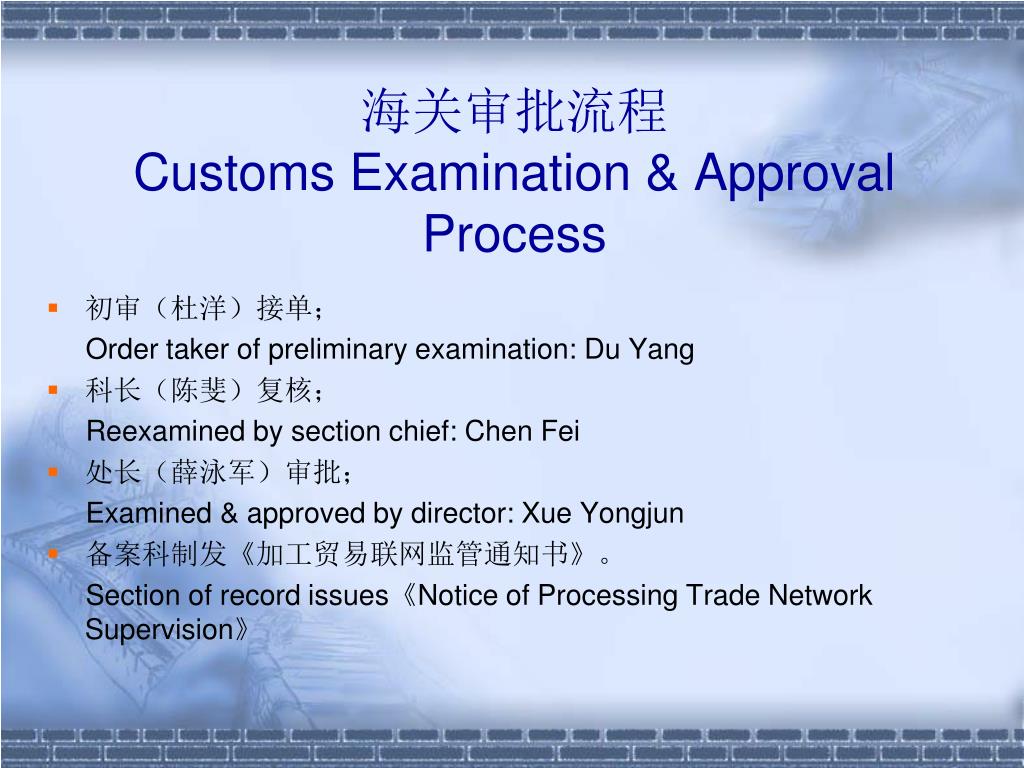 海关审批流程
Customs Examination & Approval Process

▪ 初审（杜洋）接单；
Order taker of preliminary examination: Du Yang
▪ 科长（陈斐）复核；
Reexamined by section chief: Chen Fei
▪ 处长（薛泳军）审批；
Examined & approved by director: Xue Yongjun
▪ 备案科制发《加工贸易联网监管通知书》。
Section of record issues《Notice of Processing Trade Network Supervision》